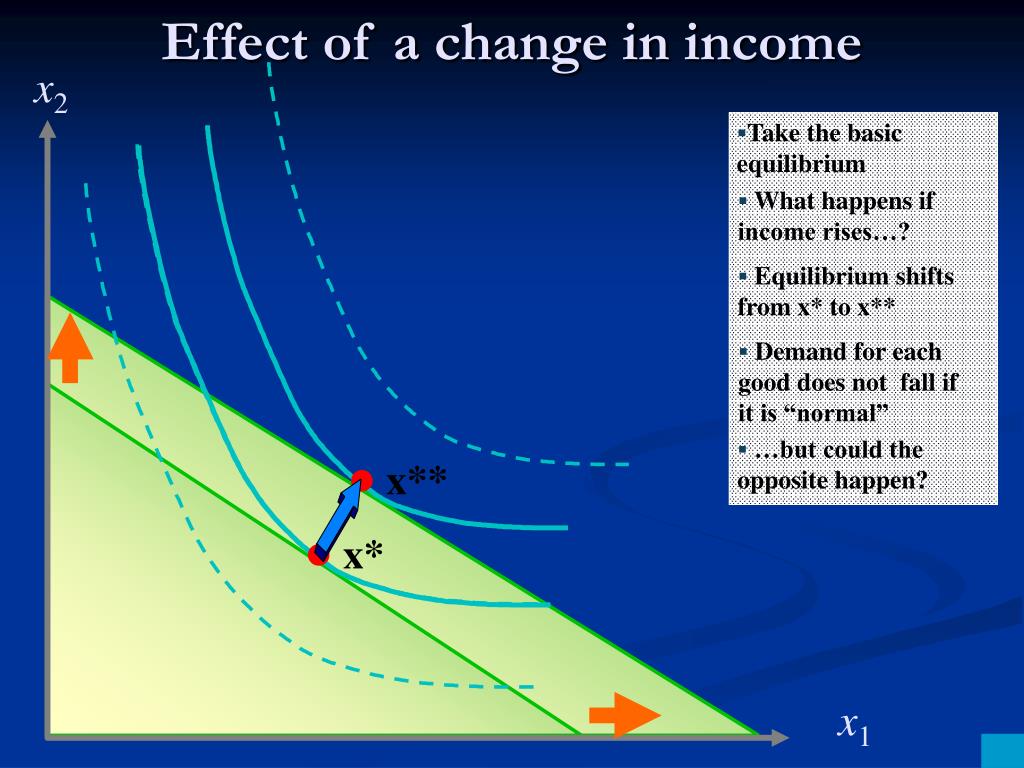 Effect of a change in income

$x_2$

▪Take the basic equilibrium

▪ What happens if income rises…?

▪ Equilibrium shifts from x* to x**

▪ Demand for each good does not fall if it is “normal”

▪ …but could the opposite happen?

x**

x*

$x_1$